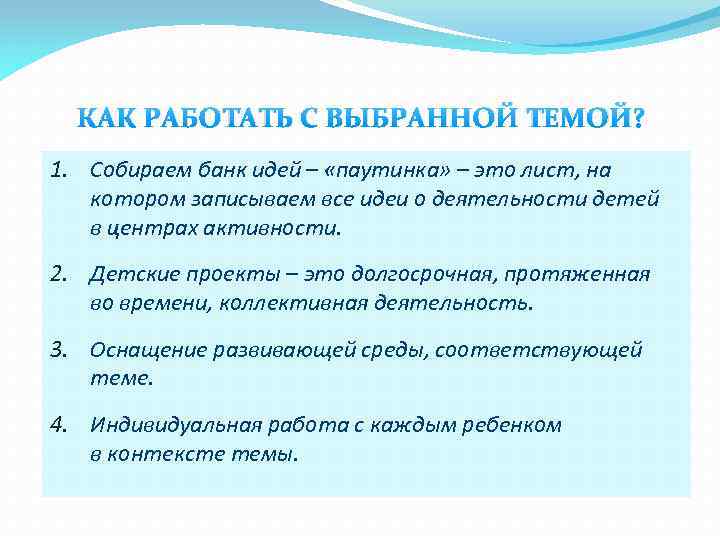 КАК РАБОТАТЬ С ВЫБРАННОЙ ТЕМОЙ?

1. Собираем банк идей – «паутинка» – это лист, на котором записываем все идеи о деятельности детей в центрах активности.

2. Детские проекты – это долгосрочная, протяженная во времени, коллективная деятельность.

3. Оснащение развивающей среды, соответствующей теме.

4. Индивидуальная работа с каждым ребенком в контексте темы.